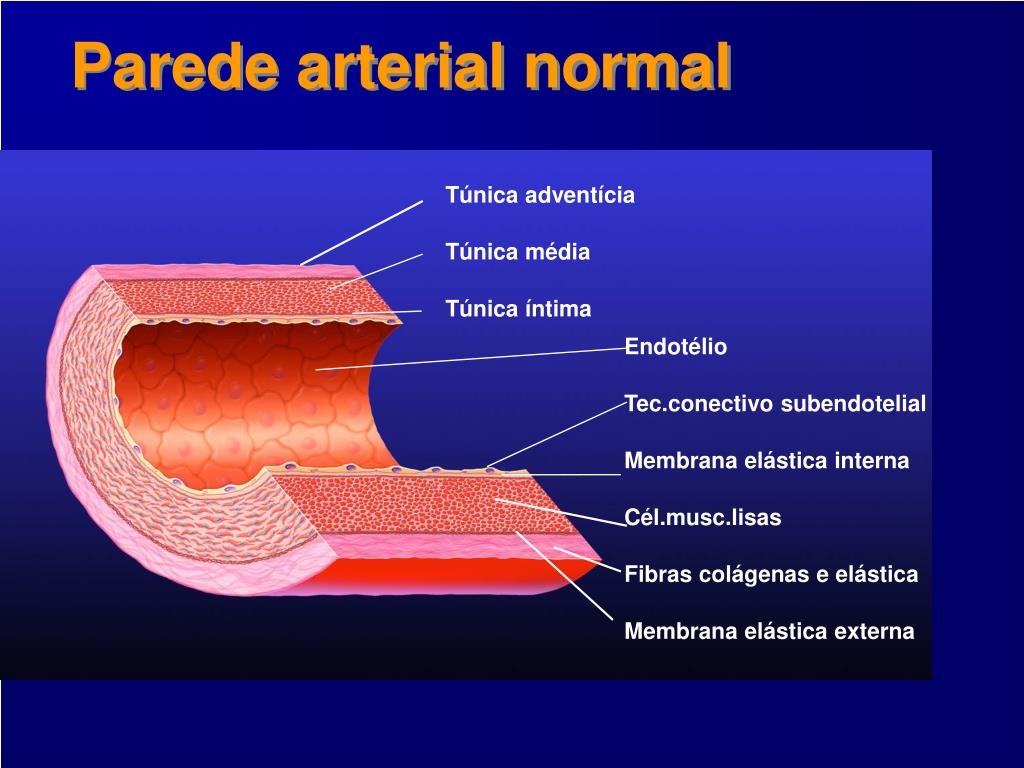 Parede arterial normal

Túnica adventícia

Túnica média

Túnica íntima

Endotélio

Tec.conectivo subendotelial

Membrana elástica interna

Cél.musc.lisas

Fibras colágenas e elástica

Membrana elástica externa